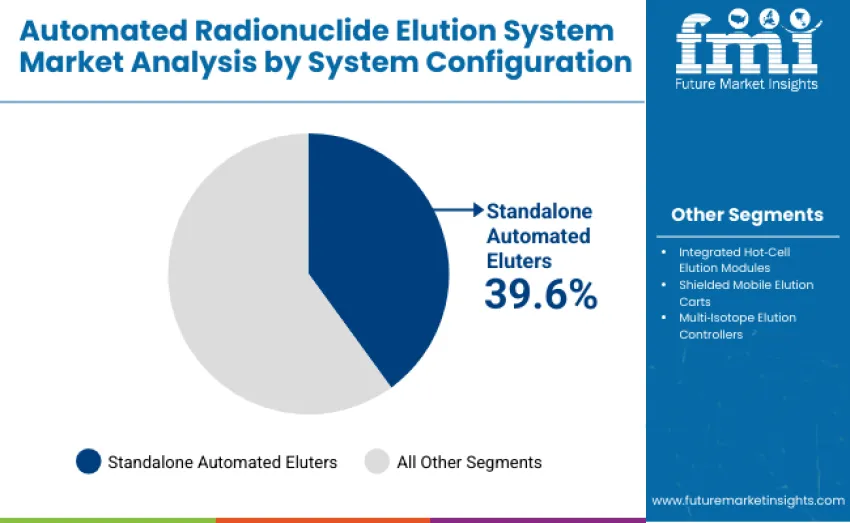 Automated Radionuclide Elution System Market Analysis by System Configuration

fmi
Future Market Insights

Standalone Automated Eluters
39.6%

Other Segments

- Integrated Hot-Cell Elution Modules
- Shielded Mobile Elution Carts
- Multi-Isotope Elution Controllers

Standalone Automated Eluters All Other Segments

www.futuremarketinsights.com